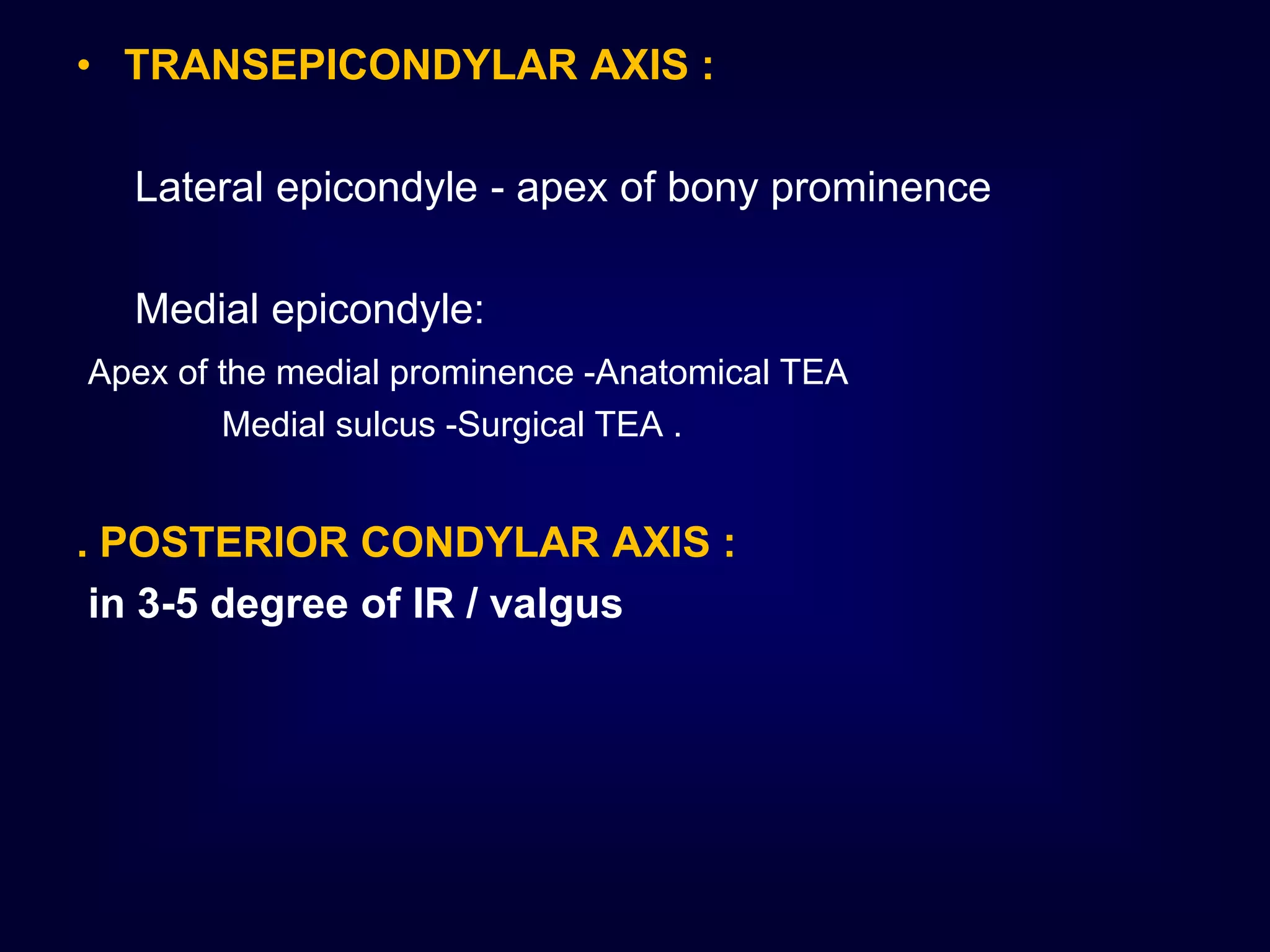 • TRANSEPICONDYLAR AXIS :

Lateral epicondyle - apex of bony prominence

Medial epicondyle:

Apex of the medial prominence -Anatomical TEA

Medial sulcus -Surgical TEA .

. POSTERIOR CONDYLAR AXIS :

in 3-5 degree of IR / valgus